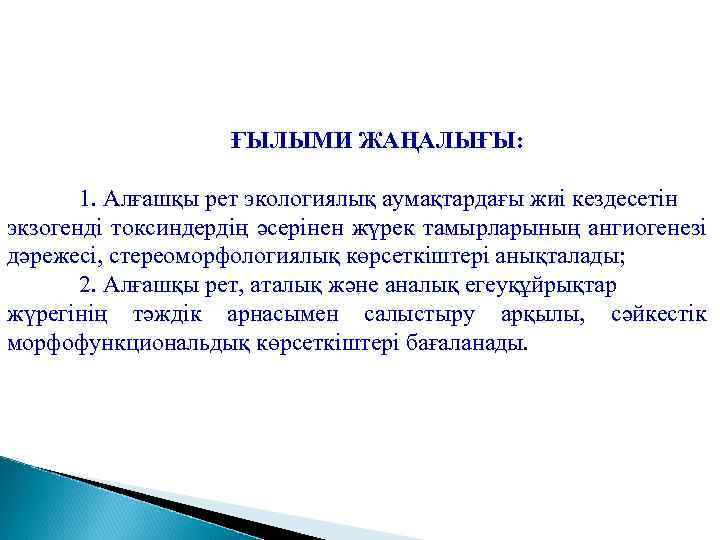 ҒЫЛЫМИ ЖАҢАЛЫҒЫ:

1. Алғашқы рет экологиялық аумақтардағы жиі кездесетін экзогенді токсиндердің әсерінен жүрек тамырларының ангиогенезі дәрежесі, стереоморфологиялық көрсеткіштері анықталады;

2. Алғашқы рет, аталық және аналық егеуқұйрықтар жүрегінің тәждік арнасымен салыстыру арқылы, сәйкестік морфофункциональдық көрсеткіштері бағаланады.